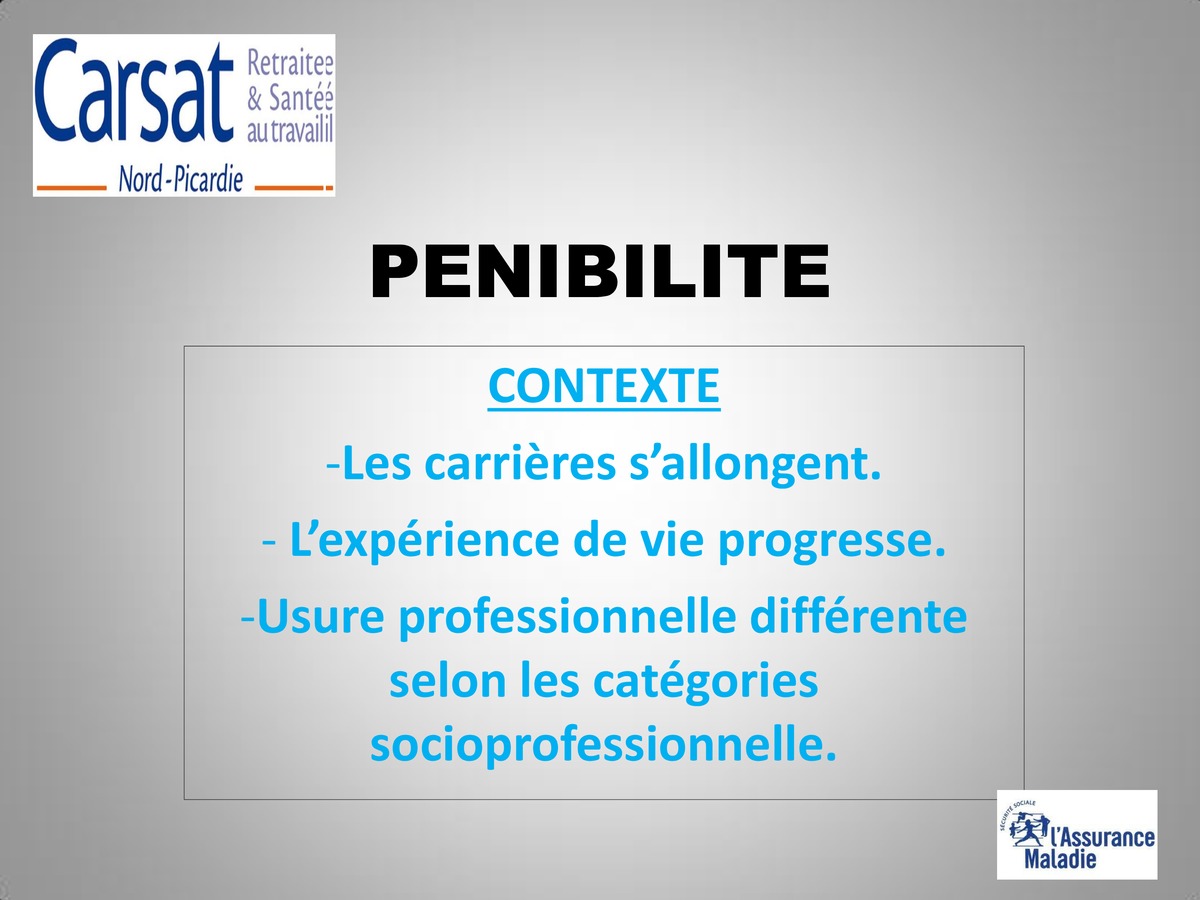 Carsat Retraite & Santé au travail
Nord-Picardie

PENIBILITE

CONTEXTE

-Les carrières s'allongent.

- L'expérience de vie progresse.

-Usure professionnelle différente selon les catégories socioprofessionnelle.

SÉCURITÉ SOCIALE
l'Assurance Maladie